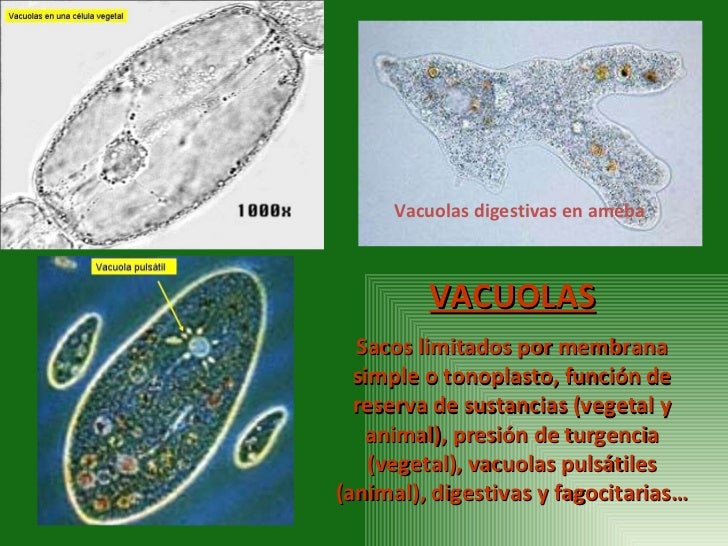 Vacuolas en una célula vegetal

1000x

Vacuolas digestivas en ameba

Vacuola pulsátil

VACUOLAS

Sacos limitados por membrana simple o tonoplasto, función de reserva de sustancias (vegetal y animal), presión de turgencia (vegetal), vacuolas pulsátiles (animal), digestivas y fagocitarias…